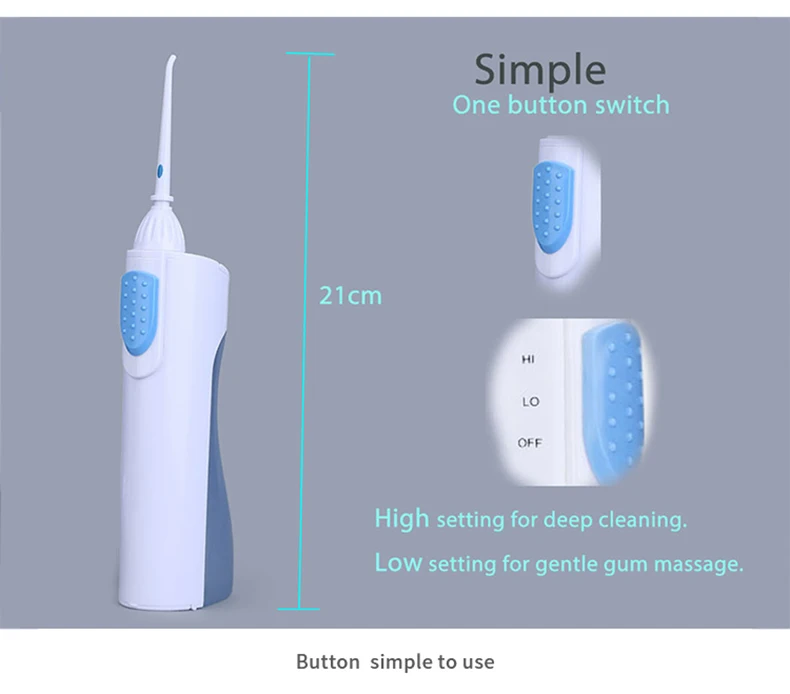 Simple
One button switch

21cm

HI
LO
OFF

High setting for deep cleaning.
Low setting for gentle gum massage.

Button simple to use